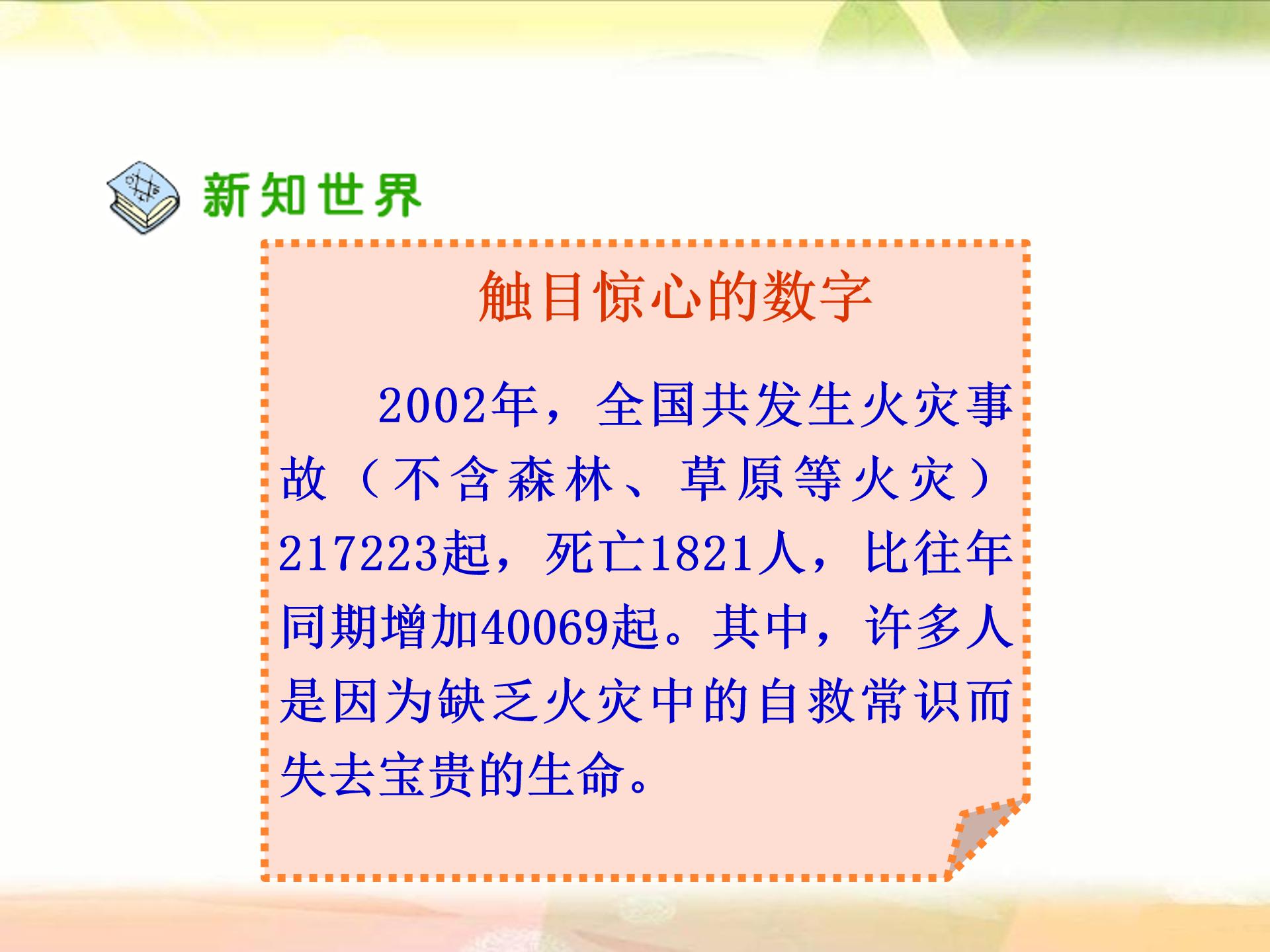 新知世界

触目惊心的数字

2002年，全国共发生火灾事故（不含森林、草原等火灾）217223起，死亡1821人，比往年同期增加40069起。其中，许多人是因为缺乏火灾中的自救常识而失去宝贵的生命。